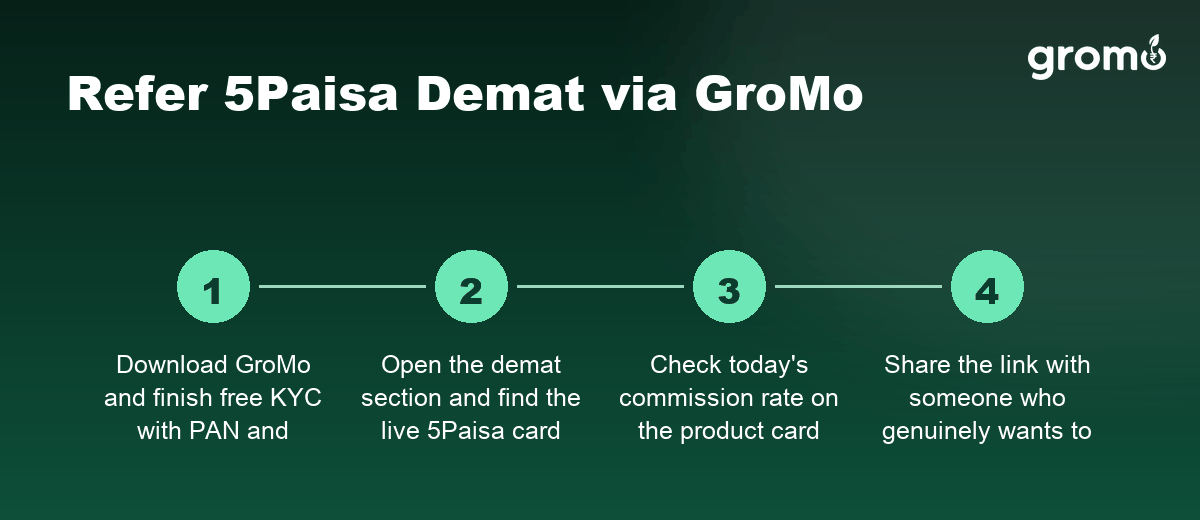 gromo

Refer 5Paisa Demat via GroMo

1

Download GroMo and finish free KYC with PAN and

2

Open the demat section and find the live 5Paisa card

3

Check today's commission rate on the product card

4

Share the link with someone who genuinely wants to